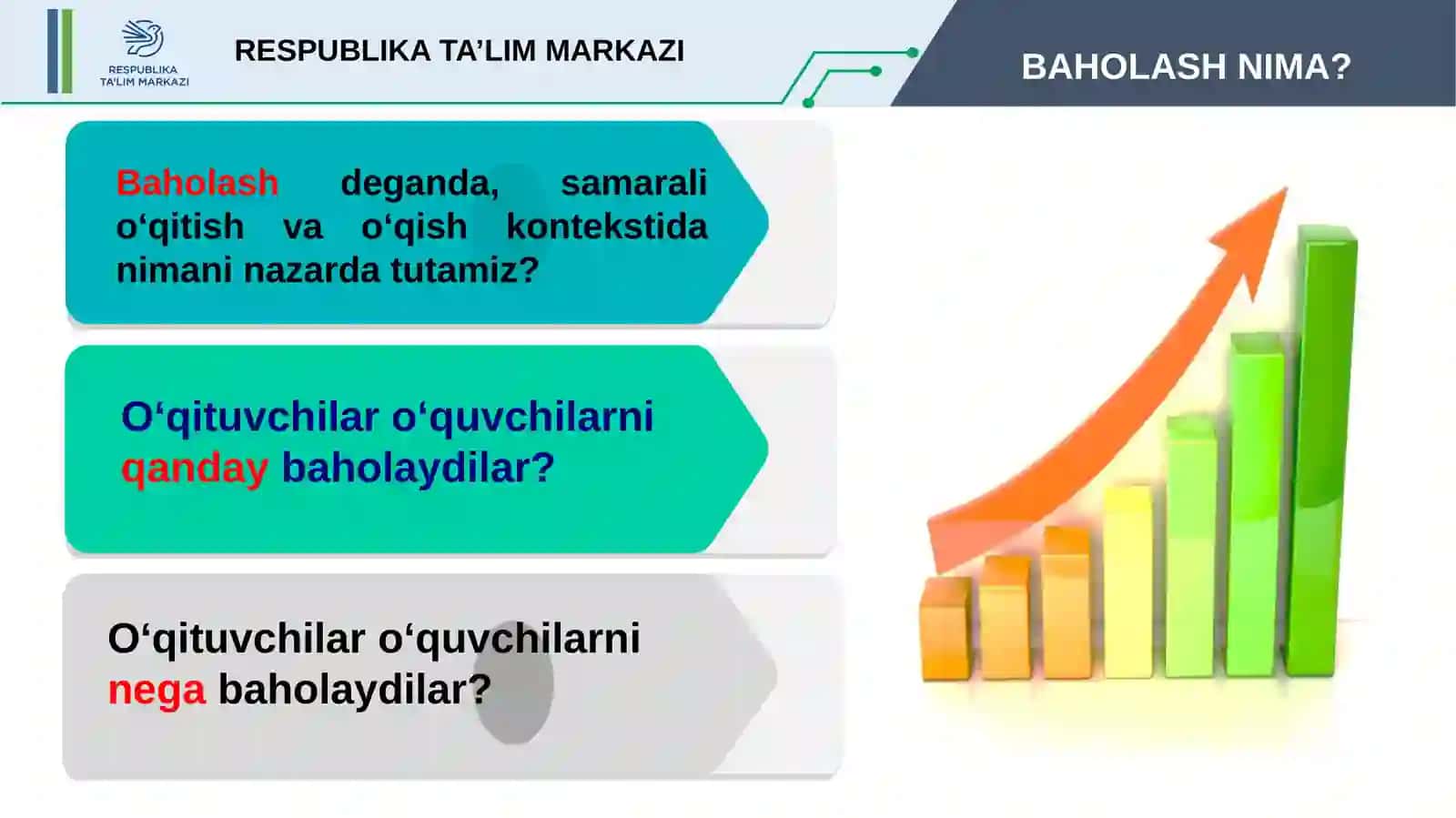 RESPUBLIKA TA'LIM MARKAZI

RESPUBLIKA TA'LIM MARKAZI

BAHOLASH NIMA?

Baholash deganda, samarali o‘qitish va o‘qish kontekstida nimani nazarda tutamiz?

O‘qituvchilar o‘quvchilarni qanday baholaydilar?

O‘qituvchilar o‘quvchilarni nega baholaydilar?